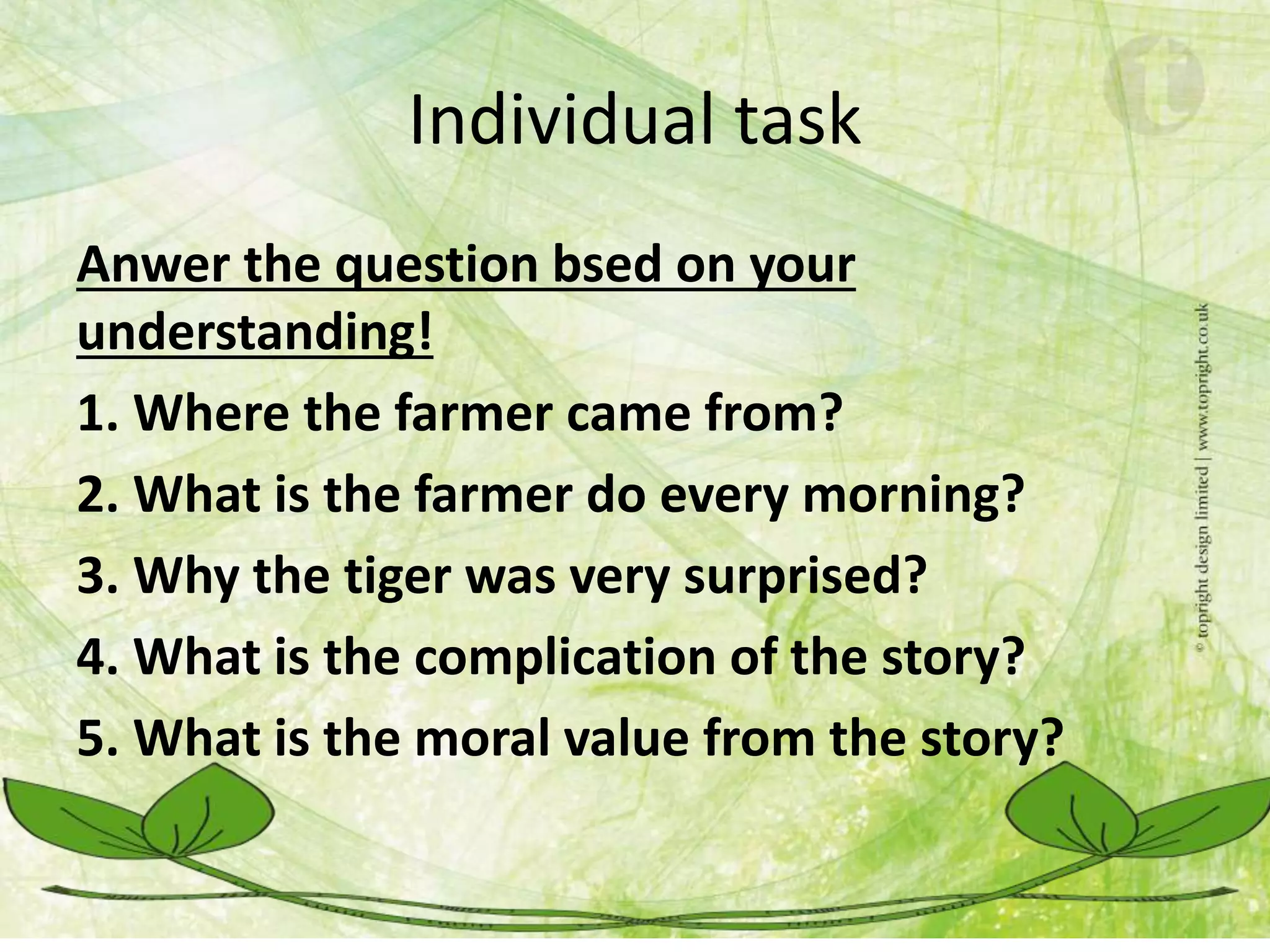 Individual task

Anwer the question bsed on your understanding!

1. Where the farmer came from?

2. What is the farmer do every morning?

3. Why the tiger was very surprised?

4. What is the complication of the story?

5. What is the moral value from the story?

© topright design limited | www.topright.co.uk